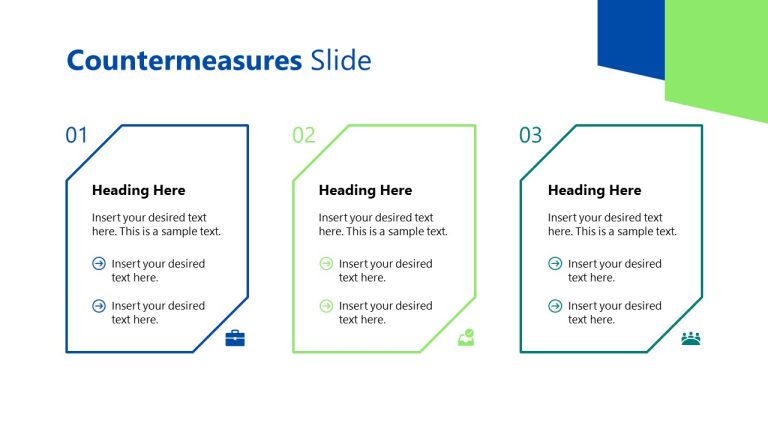 Countermeasures Slide

01

Heading Here

Insert your desired text here. This is a sample text.

Insert your desired text here.

Insert your desired text here.

02

Heading Here

Insert your desired text here. This is a sample text.

Insert your desired text here.

Insert your desired text here.

03

Heading Here

Insert your desired text here. This is a sample text.

Insert your desired text here.

Insert your desired text here.